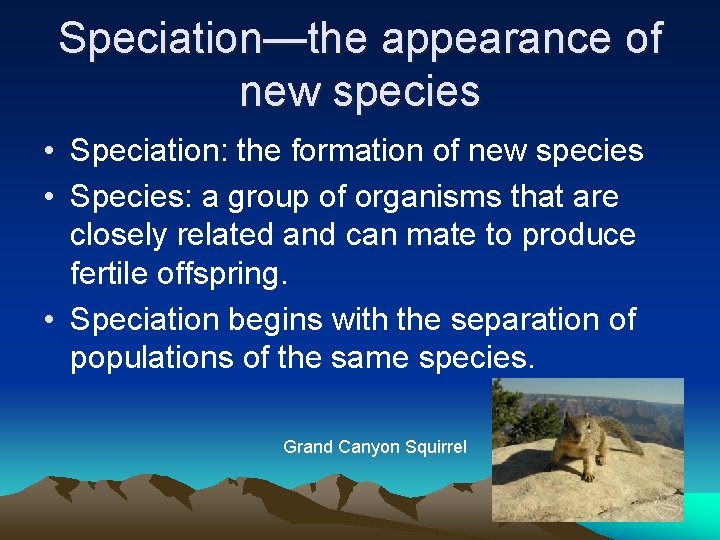 Speciation—the appearance of new species

• Speciation: the formation of new species
• Species: a group of organisms that are closely related and can mate to produce fertile offspring.
• Speciation begins with the separation of populations of the same species.

Grand Canyon Squirrel